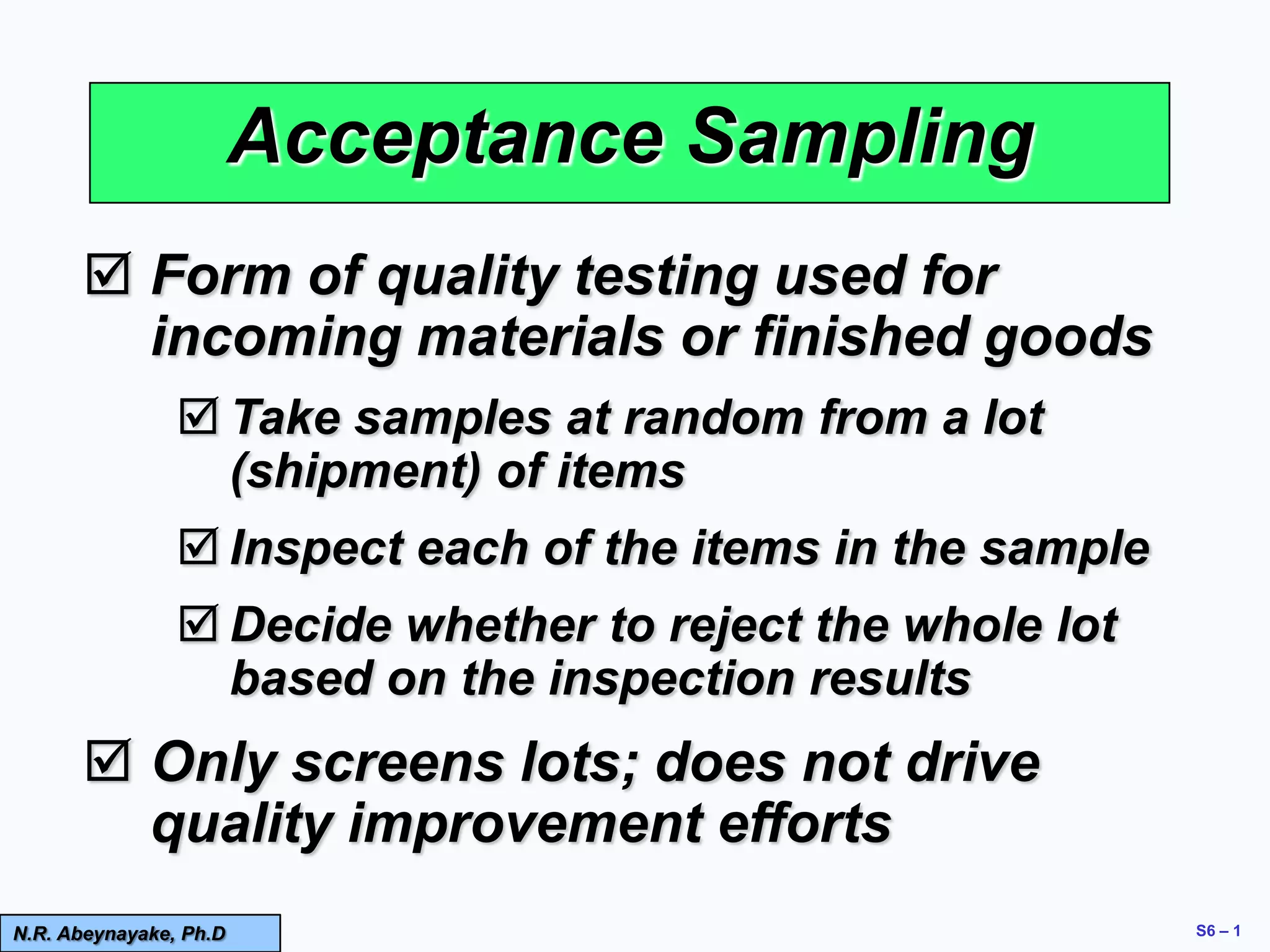 Acceptance Sampling

☑ Form of quality testing used for incoming materials or finished goods

☑ Take samples at random from a lot (shipment) of items

☑ Inspect each of the items in the sample

☑ Decide whether to reject the whole lot based on the inspection results

☑ Only screens lots; does not drive quality improvement efforts

N.R. Abeynayake, Ph.D

S6 – 1